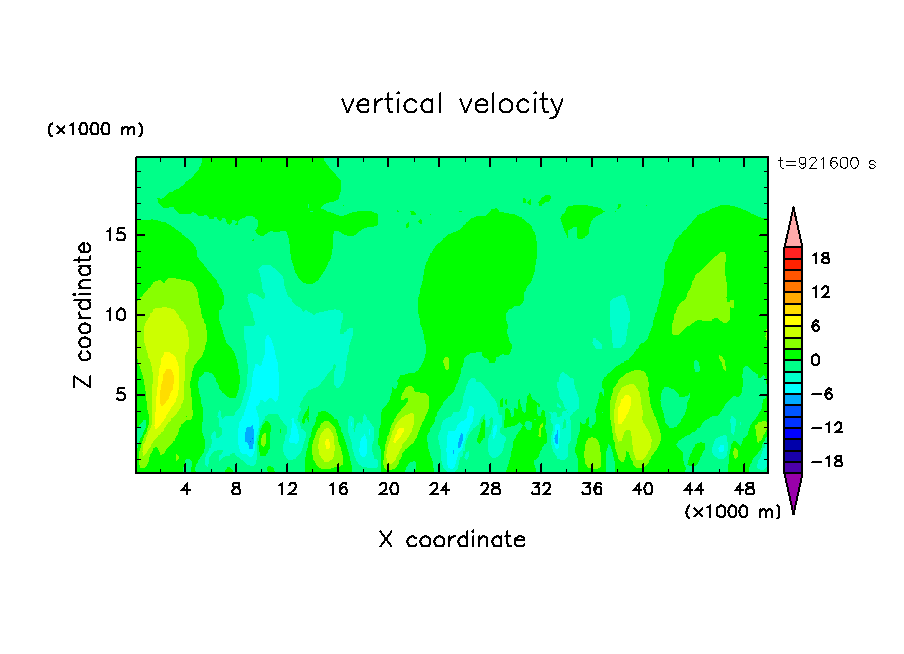 vertical velocity

(×1000 m)

t=921600 s

Z coordinate

15
10
5

4 8 12 16 20 24 28 32 36 40 44 48

(×1000 m)

X coordinate

18
12
6
0
−6
−12
−18